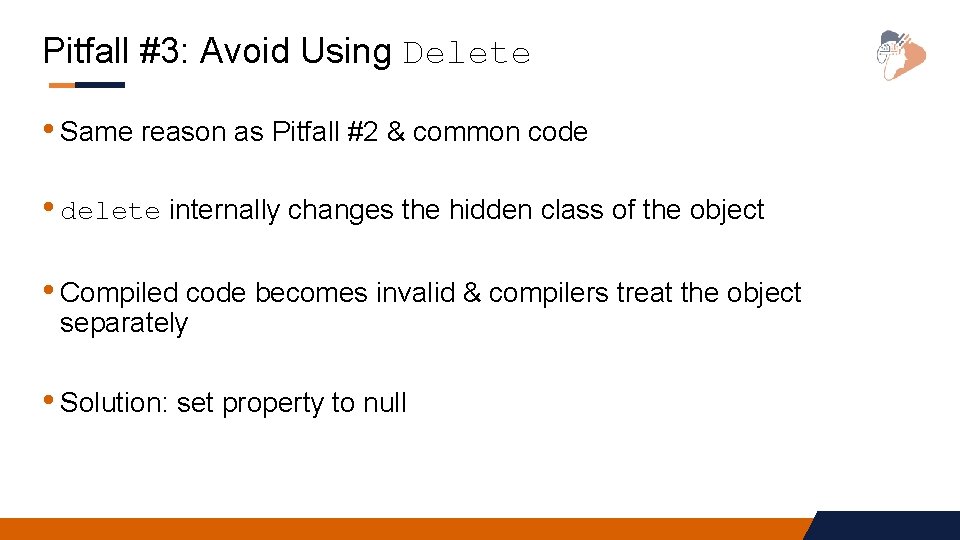 Pitfall #3: Avoid Using Delete

• Same reason as Pitfall #2 & common code

• delete internally changes the hidden class of the object

• Compiled code becomes invalid & compilers treat the object separately

• Solution: set property to null